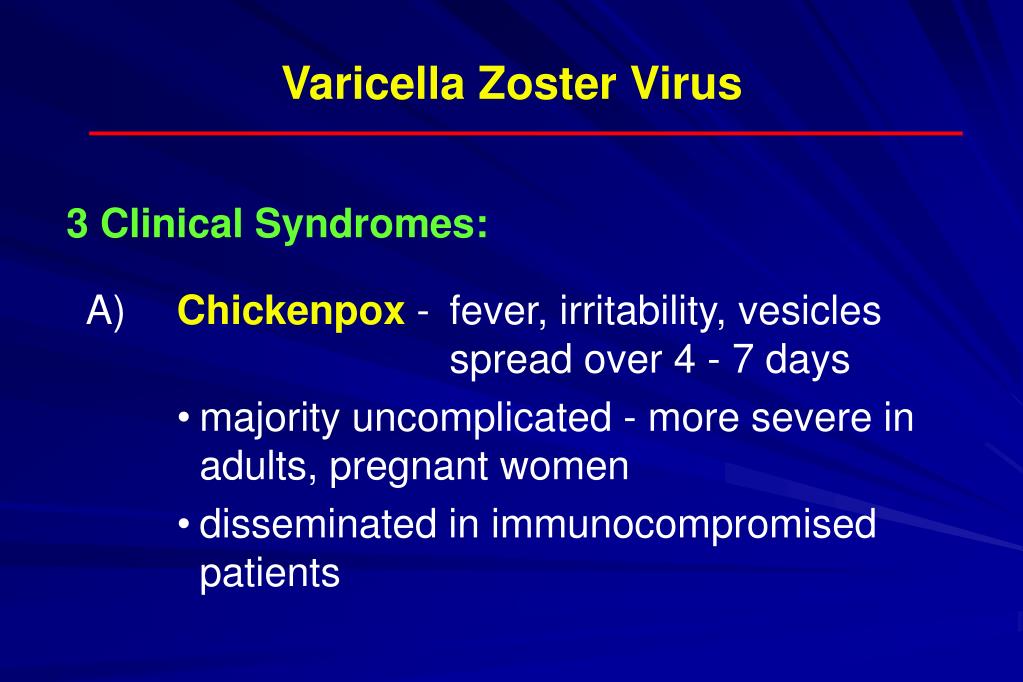 Varicella Zoster Virus

3 Clinical Syndromes:

A) Chickenpox - fever, irritability, vesicles spread over 4 - 7 days

• majority uncomplicated - more severe in adults, pregnant women

• disseminated in immunocompromised patients